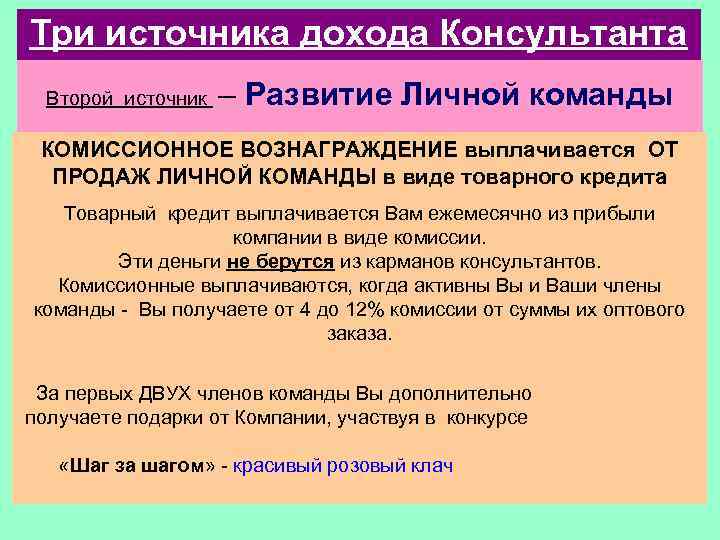 Три источника дохода Консультанта

Второй источник – Развитие Личной команды

КОМИССИОННОЕ ВОЗНАГРАЖДЕНИЕ выплачивается ОТ ПРОДАЖ ЛИЧНОЙ КОМАНДЫ в виде товарного кредита

Товарный кредит выплачивается Вам ежемесячно из прибыли компании в виде комиссии.
Эти деньги не берутся из карманов консультантов.
Комиссионные выплачиваются, когда активны Вы и Ваши члены команды - Вы получаете от 4 до 12% комиссии от суммы их оптового заказа.

За первых ДВУХ членов команды Вы дополнительно получаете подарки от Компании, участвуя в конкурсе

«Шаг за шагом» - красивый розовый клач